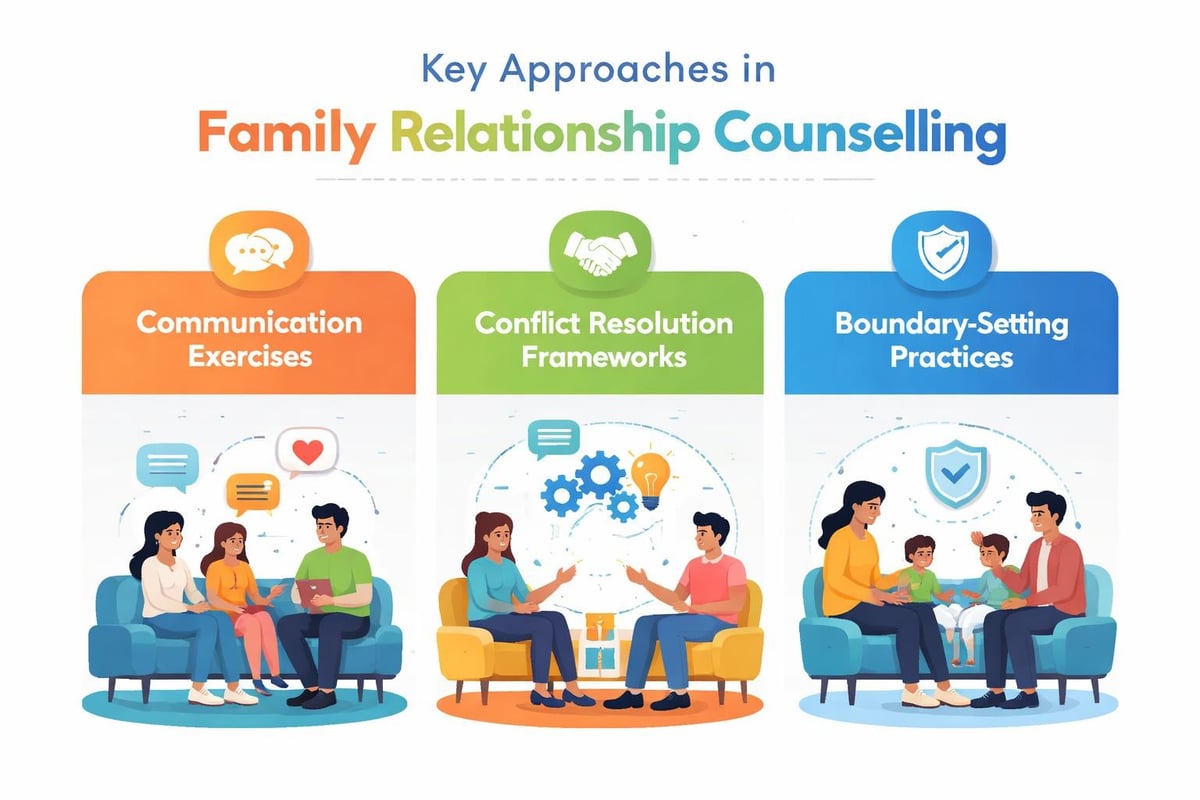 Key Approaches in

Family Relationship Counselling

Communication Exercises

Conflict Resolution Frameworks

Boundary-Setting Practices